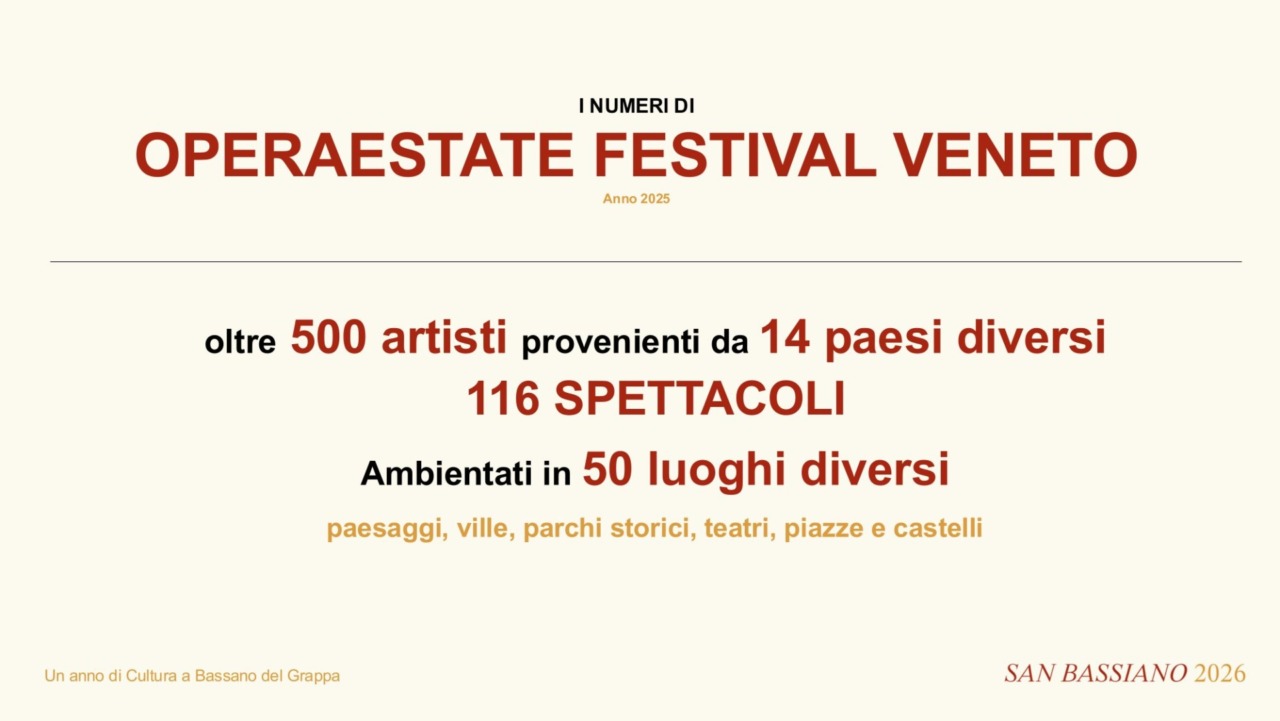 I NUMERI DI

OPERAESTATE FESTIVAL VENETO

Anno 2025

oltre 500 artisti provenienti da 14 paesi diversi

116 SPETTACOLI

Ambientati in 50 luoghi diversi

paesaggi, ville, parchi storici, teatri, piazze e castelli

Un anno di Cultura a Bassano del Grappa

SAN BASSIANO 2026